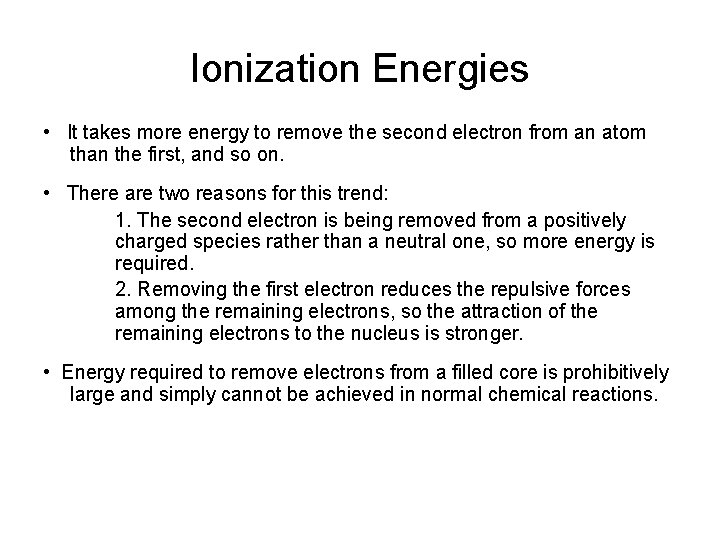 Ionization Energies

• It takes more energy to remove the second electron from an atom than the first, and so on.

• There are two reasons for this trend:

1. The second electron is being removed from a positively charged species rather than a neutral one, so more energy is required.

2. Removing the first electron reduces the repulsive forces among the remaining electrons, so the attraction of the remaining electrons to the nucleus is stronger.

• Energy required to remove electrons from a filled core is prohibitively large and simply cannot be achieved in normal chemical reactions.